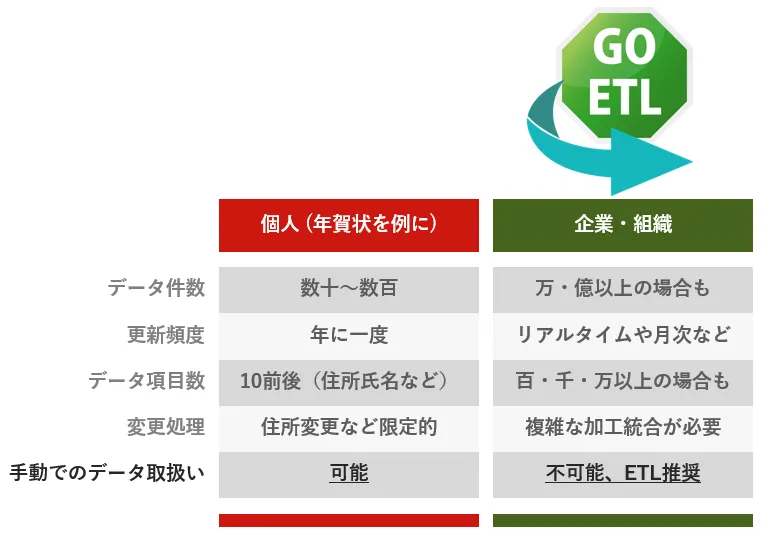 GO ETL

|  | 個人（年賀状を例に） | 企業・組織 |
|---|---|---|
| データ件数 | 数十～数百 | 万・億以上の場合も |
| 更新頻度 | 年に一度 | リアルタイムや月次など |
| データ項目数 | 10前後（住所氏名など） | 百・千・万以上の場合も |
| 変更処理 | 住所変更など限定的 | 複雑な加工統合が必要 |
| 手動でのデータ取扱い | 可能 | 不可能、ETL推奨 |